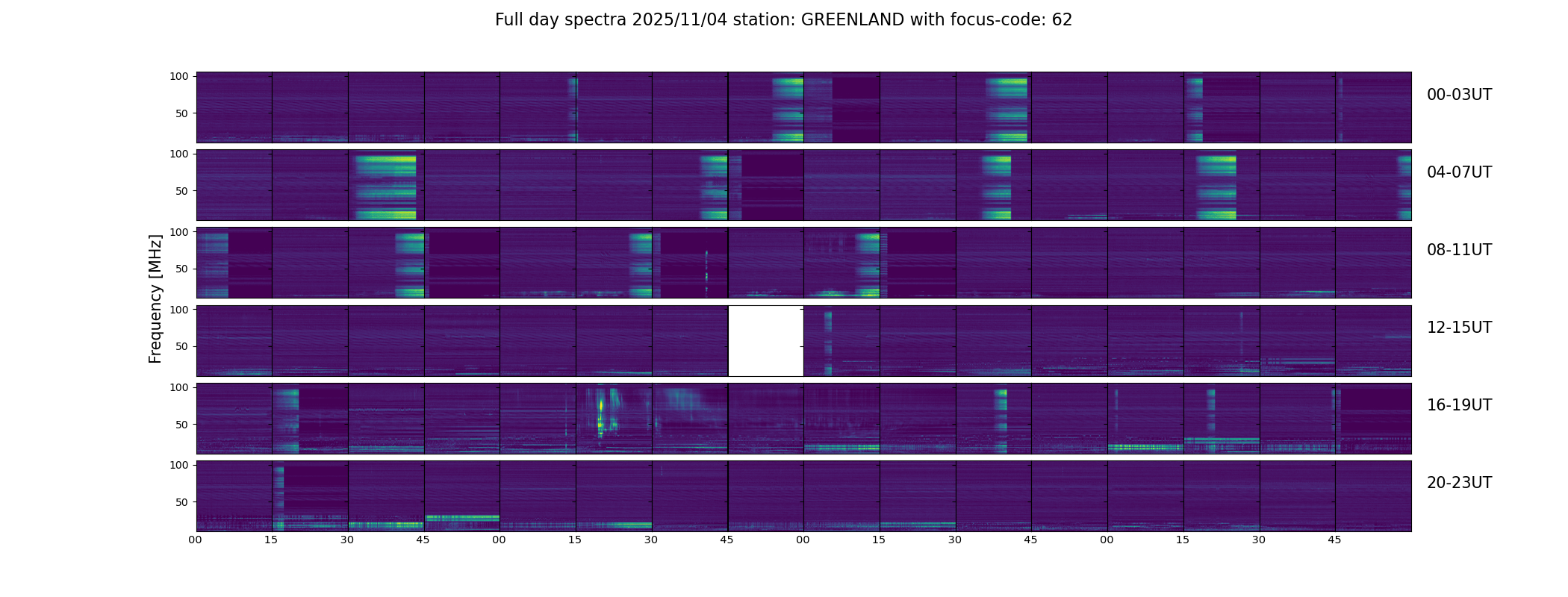 Full day spectra 2025/11/04 station: GREENLAND with focus-code: 62

Frequency [MHz]

100
50
00-03UT

100
50
04-07UT

100
50
08-11UT

100
50
12-15UT

100
50
16-19UT

100
50
20-23UT

00 15 30 45 00 15 30 45 00 15 30 45 00 15 30 45